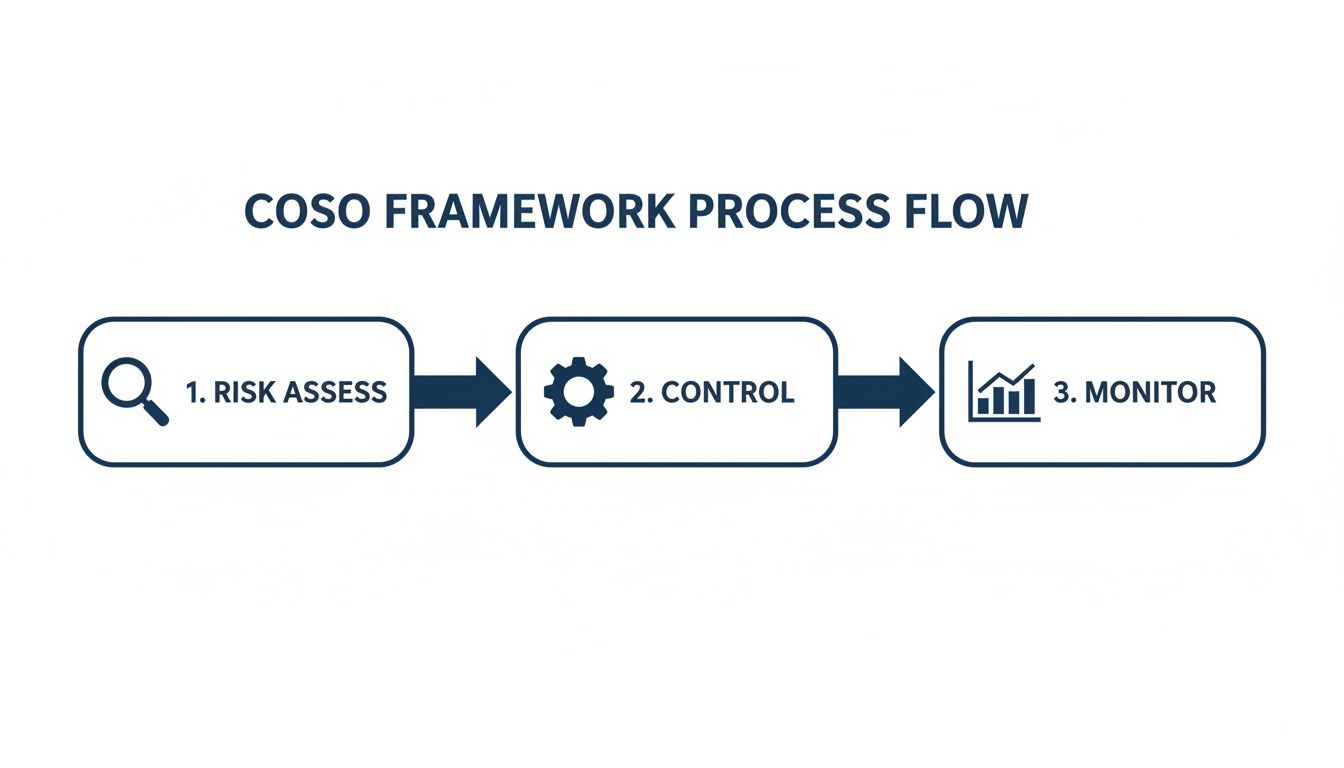 COSO FRAMEWORK PROCESS FLOW

1. RISK ASSESS

2. CONTROL

3. MONITOR